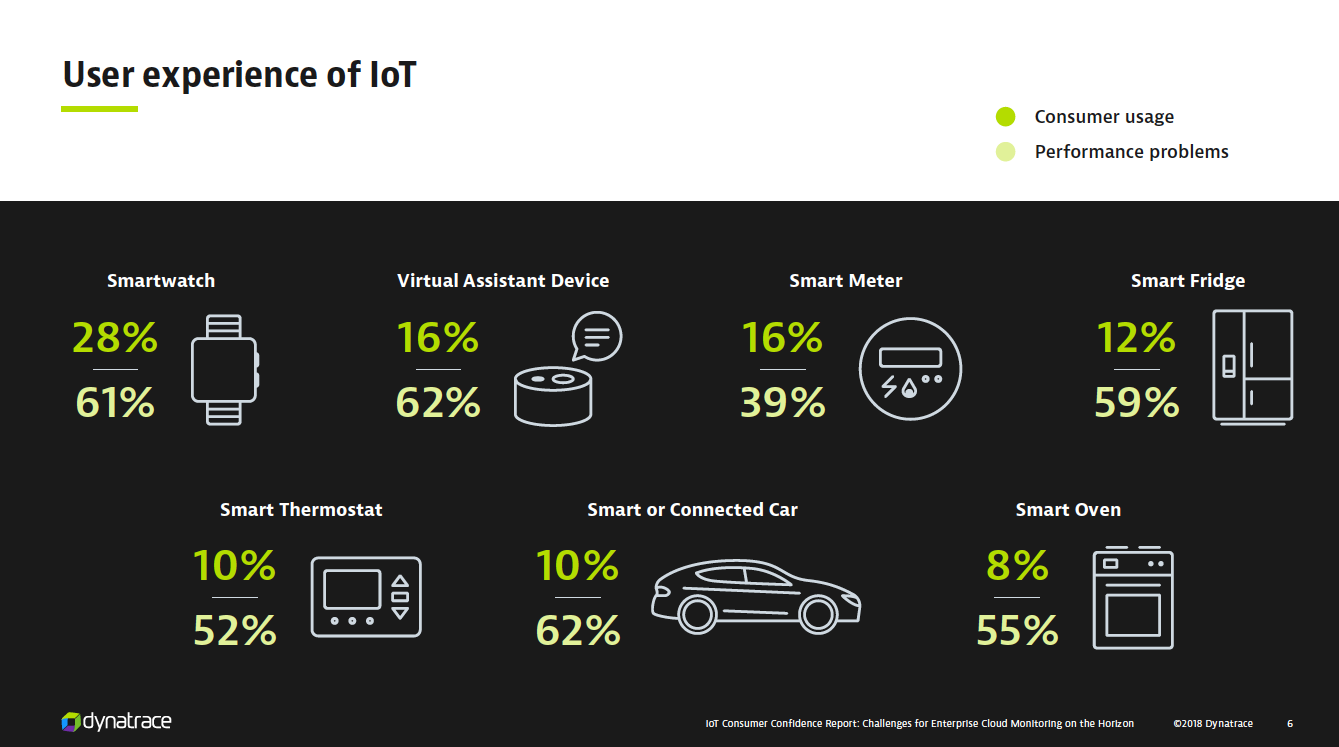 User experience of IoT

Consumer usage

Performance problems

Smartwatch

28%

61%

Virtual Assistant Device

16%

62%

Smart Meter

16%

39%

Smart Fridge

12%

59%

Smart Thermostat

10%

52%

Smart or Connected Car

10%

62%

Smart Oven

8%

55%

dynatrace

IoT Consumer Confidence Report: Challenges for Enterprise Cloud Monitoring on the Horizon ©2018 Dynatrace 6